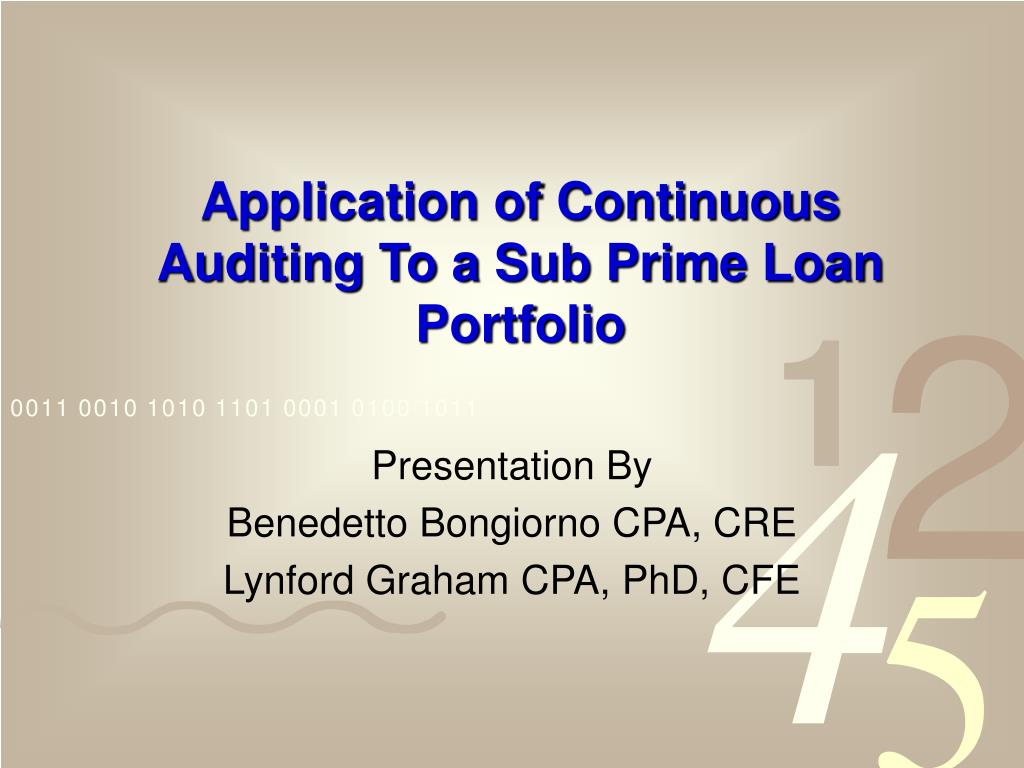 Application of Continuous Auditing To a Sub Prime Loan Portfolio

0011 0010 1010 1101 0001 0100 1011

Presentation By
Benedetto Bongiorno CPA, CRE
Lynford Graham CPA, PhD, CFE

1 2 4 5